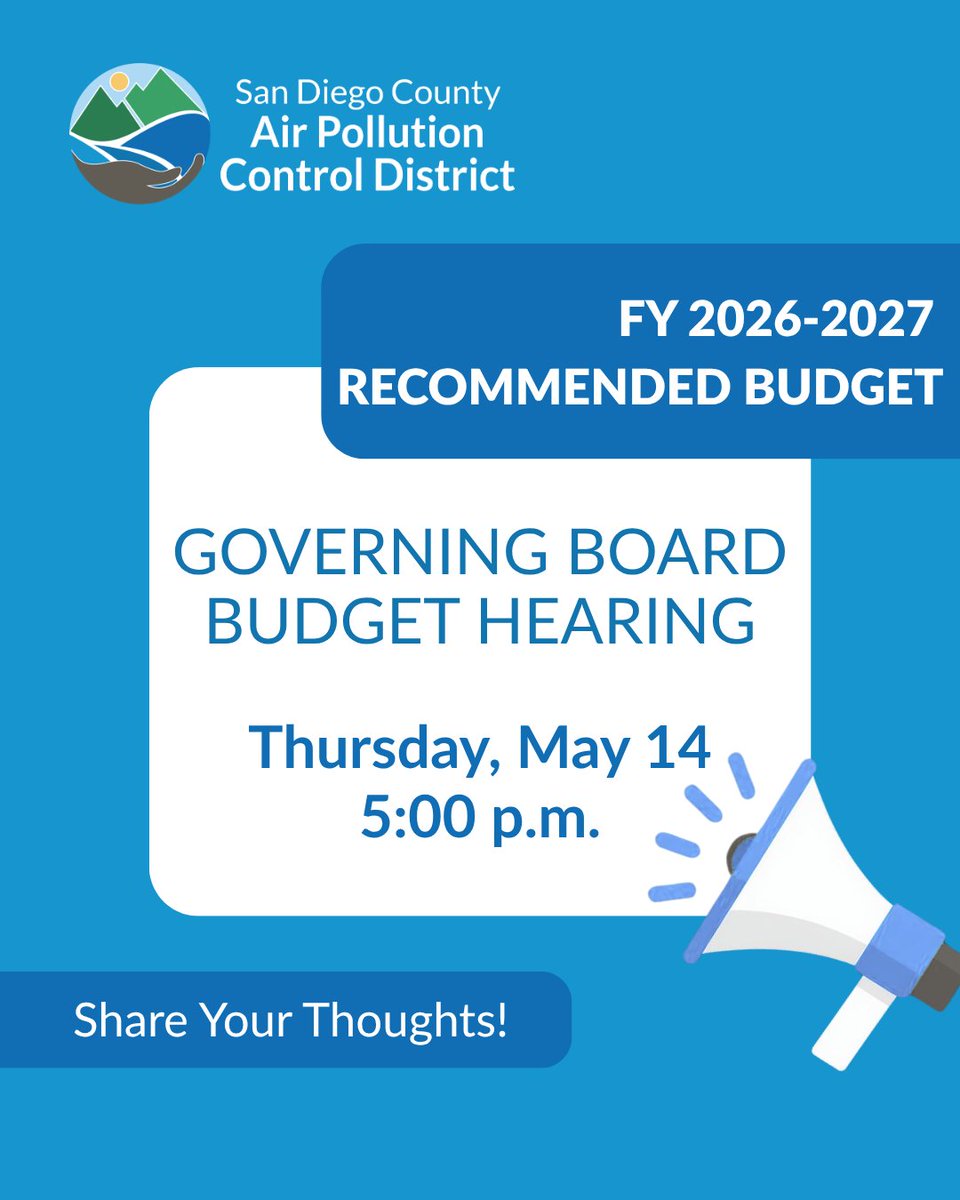 San Diego County
Air Pollution
Control District

FY 2026-2027
RECOMMENDED BUDGET

GOVERNING BOARD
BUDGET HEARING

Thursday, May 14
5:00 p.m.

Share Your Thoughts!